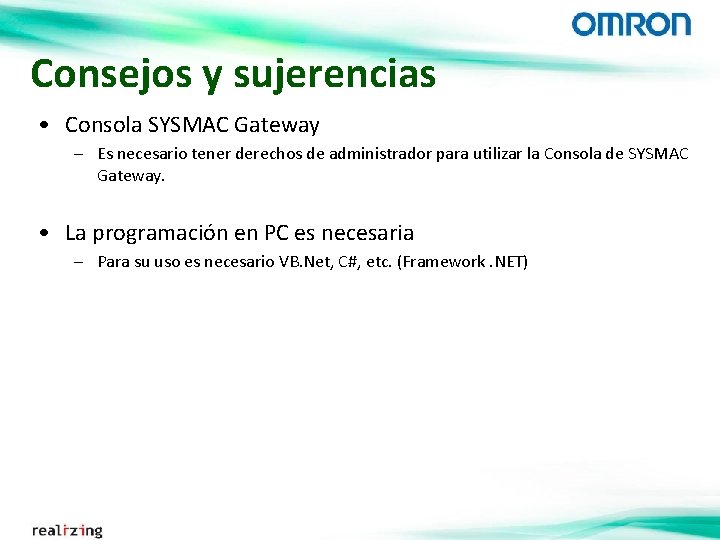 OMRON

Consejos y sujerencias

• Consola SYSMAC Gateway
– Es necesario tener derechos de administrador para utilizar la Consola de SYSMAC Gateway.

• La programación en PC es necesaria
– Para su uso es necesario VB.Net, C#, etc. (Framework .NET)

realizing